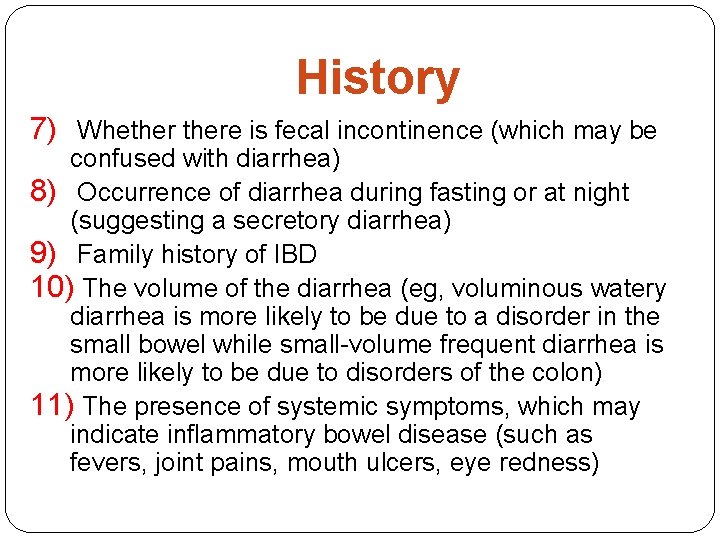 History

7) Whether there is fecal incontinence (which may be confused with diarrhea)

8) Occurrence of diarrhea during fasting or at night (suggesting a secretory diarrhea)

9) Family history of IBD

10) The volume of the diarrhea (eg, voluminous watery diarrhea is more likely to be due to a disorder in the small bowel while small-volume frequent diarrhea is more likely to be due to disorders of the colon)

11) The presence of systemic symptoms, which may indicate inflammatory bowel disease (such as fevers, joint pains, mouth ulcers, eye redness)